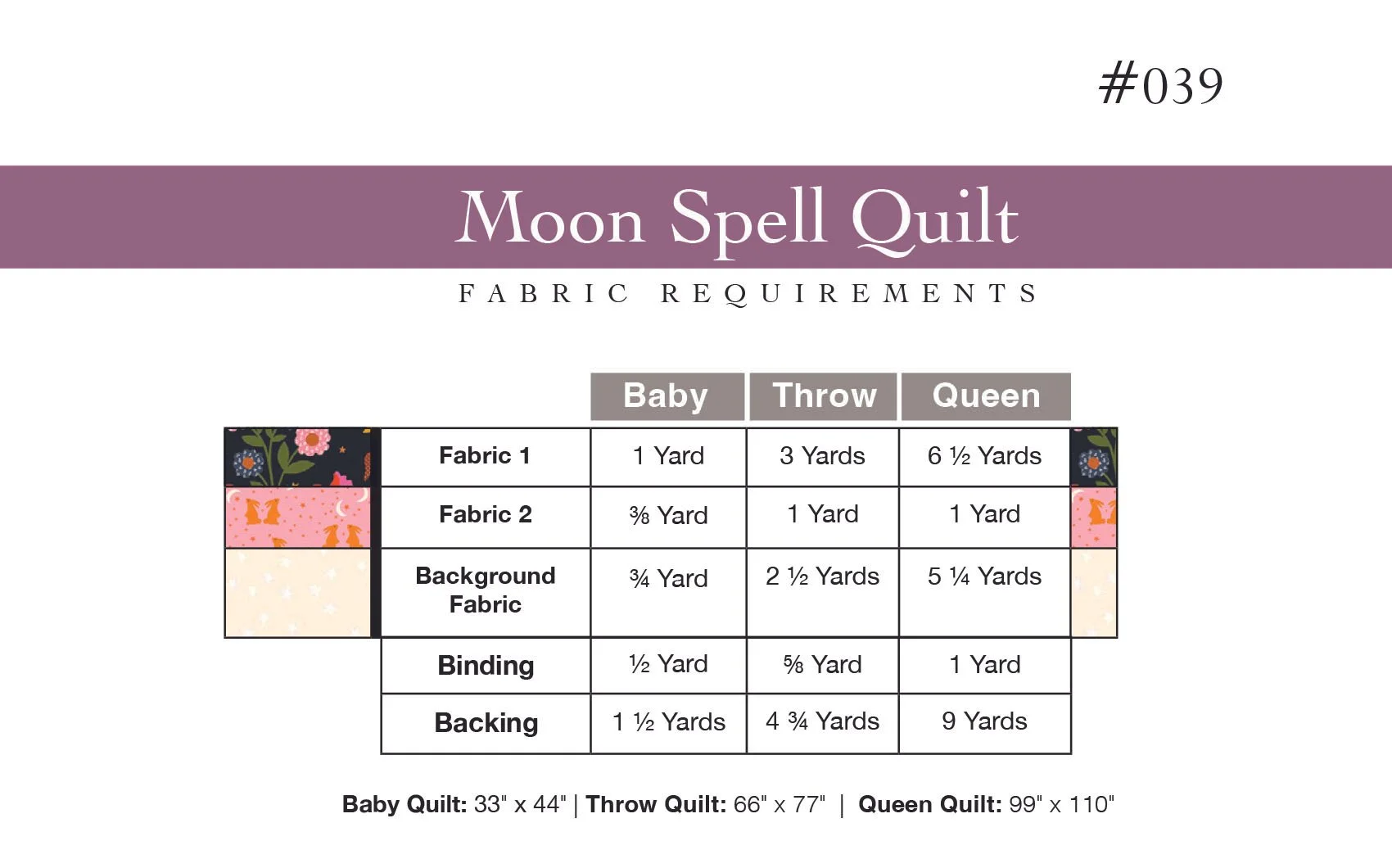 #039

Moon Spell Quilt

FABRIC REQUIREMENTS

| | Baby | Throw | Queen |
|---|---|---|---|
| Fabric 1 | 1 Yard | 3 Yards | 6 ½ Yards |
| Fabric 2 | ⅜ Yard | 1 Yard | 1 Yard |
| Background Fabric | ¾ Yard | 2 ½ Yards | 5 ¼ Yards |
| Binding | ½ Yard | ⅝ Yard | 1 Yard |
| Backing | 1 ½ Yards | 4 ¾ Yards | 9 Yards |

Baby Quilt: 33" x 44" | Throw Quilt: 66" x 77" | Queen Quilt: 99" x 110"